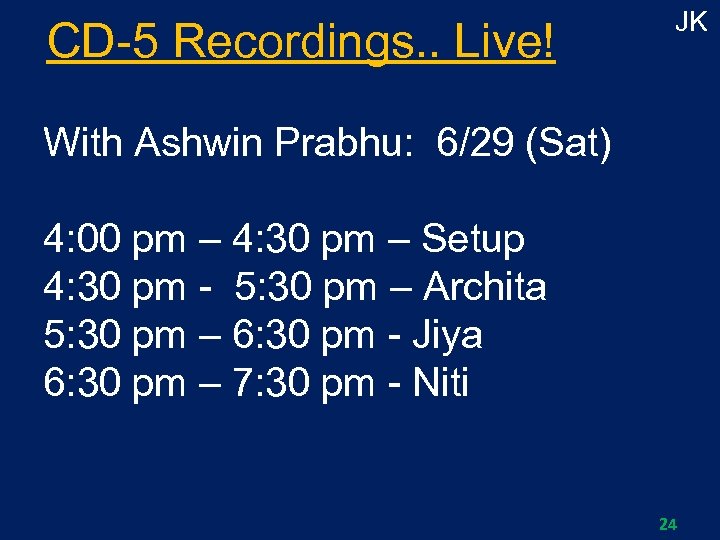 CD-5 Recordings.. Live!

JK

With Ashwin Prabhu: 6/29 (Sat)

4:00 pm – 4:30 pm – Setup
4:30 pm - 5:30 pm – Archita
5:30 pm – 6:30 pm - Jiya
6:30 pm – 7:30 pm - Niti

24